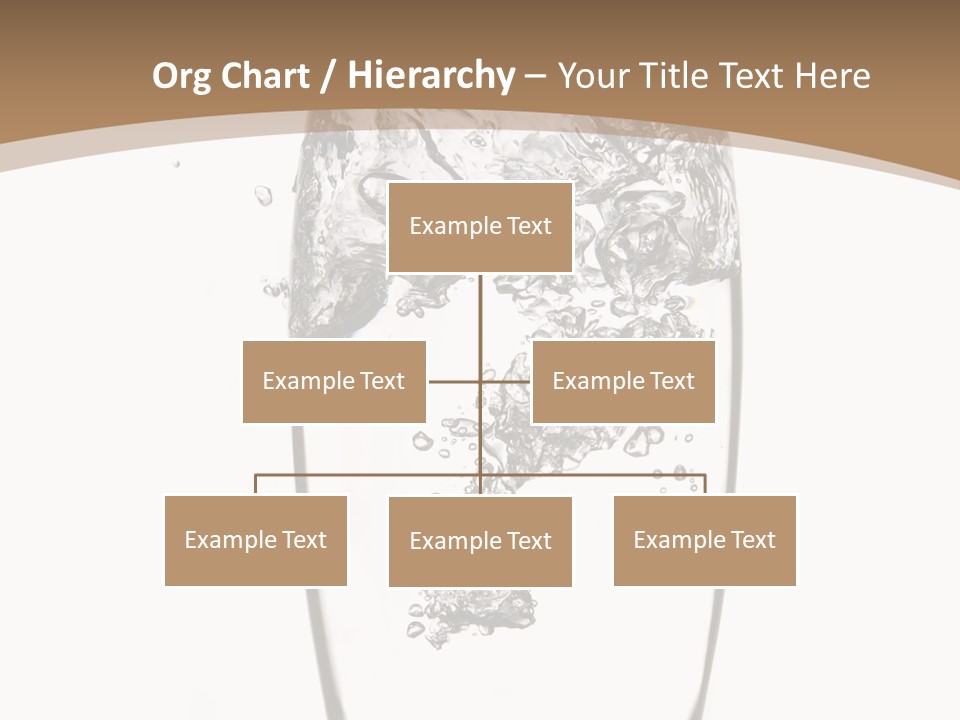 Org Chart / Hierarchy – Your Title Text Here

Example Text

Example Text

Example Text

Example Text

Example Text

Example Text